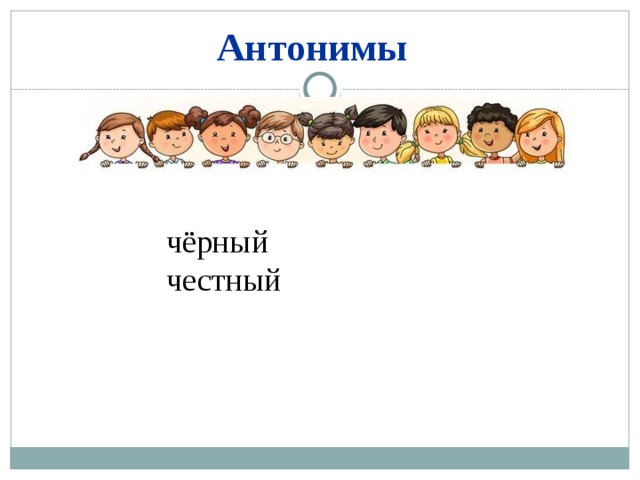 Антонимы

чёрный
честный